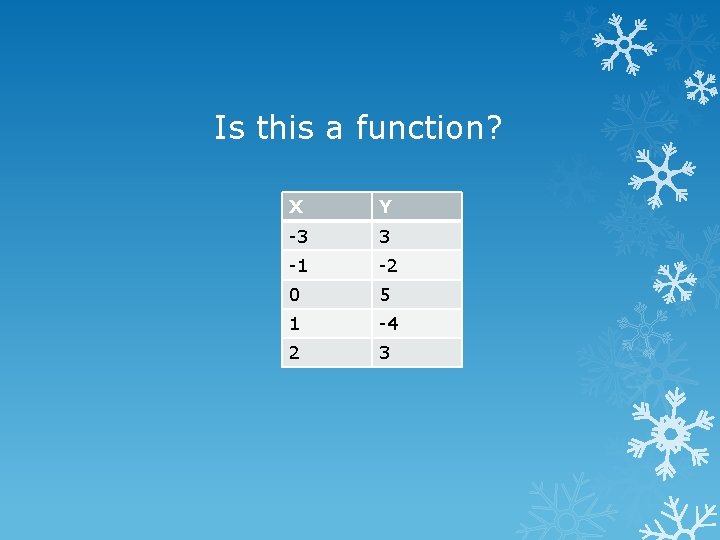 Is this a function?

| X | Y |
|---|---|
| -3 | 3 |
| -1 | -2 |
| 0 | 5 |
| 1 | -4 |
| 2 | 3 |